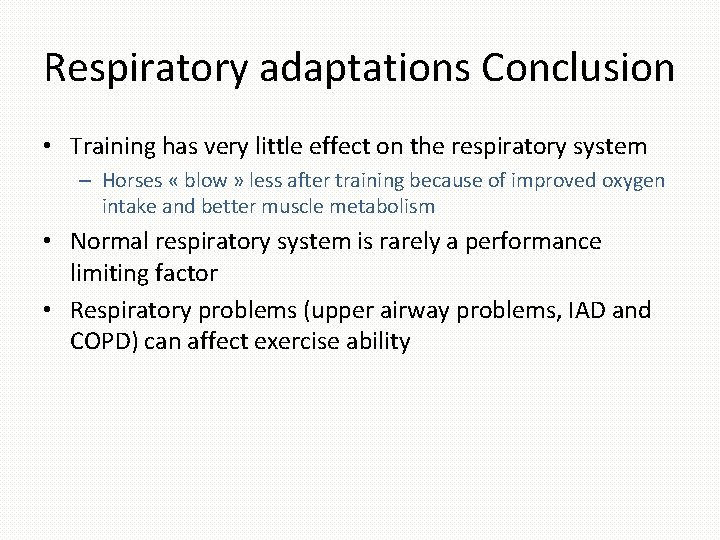 Respiratory adaptations Conclusion

• Training has very little effect on the respiratory system
  – Horses « blow » less after training because of improved oxygen intake and better muscle metabolism
• Normal respiratory system is rarely a performance limiting factor
• Respiratory problems (upper airway problems, IAD and COPD) can affect exercise ability